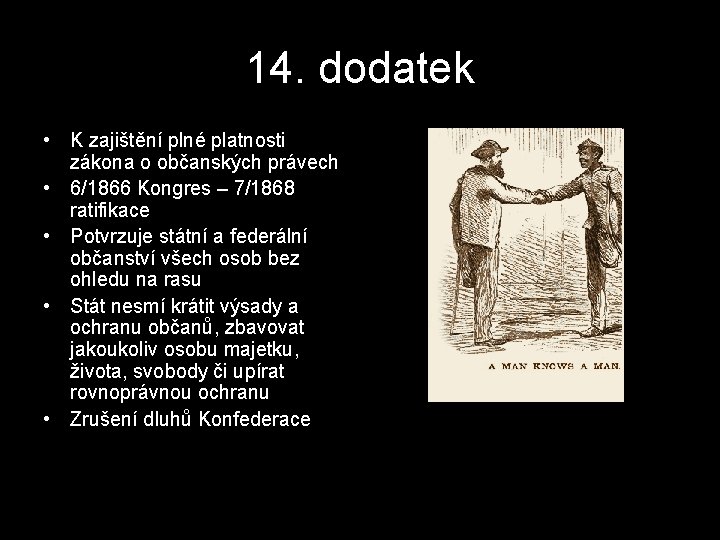 14. dodatek

• K zajištění plné platnosti zákona o občanských právech
• 6/1866 Kongres – 7/1868 ratifikace
• Potvrzuje státní a federální občanství všech osob bez ohledu na rasu
• Stát nesmí krátit výsady a ochranu občanů, zbavovat jakoukoliv osobu majetku, života, svobody či upírat rovnoprávnou ochranu
• Zrušení dluhů Konfederace

A MAN KNOWS A MAN.